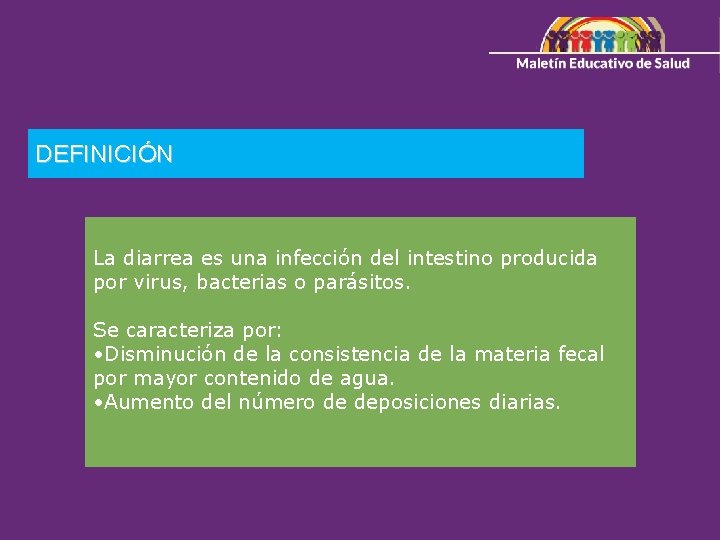 Maletín Educativo de Salud

DEFINICIÓN

La diarrea es una infección del intestino producida por virus, bacterias o parásitos.

Se caracteriza por:
•Disminución de la consistencia de la materia fecal por mayor contenido de agua.
•Aumento del número de deposiciones diarias.